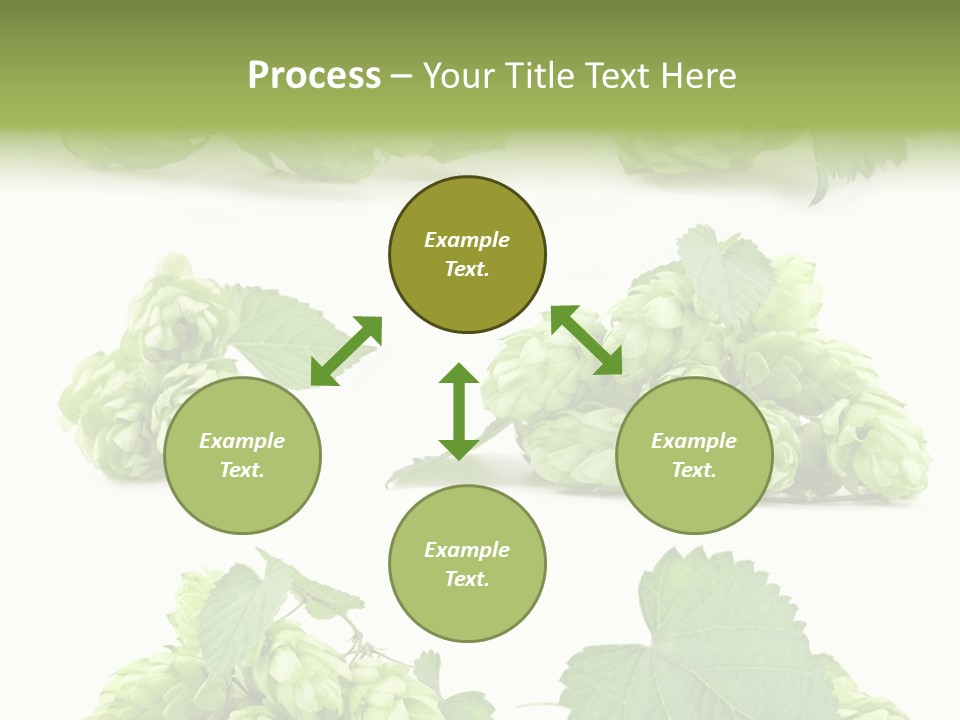 Process – Your Title Text Here

Example Text.

Example Text.

Example Text.

Example Text.